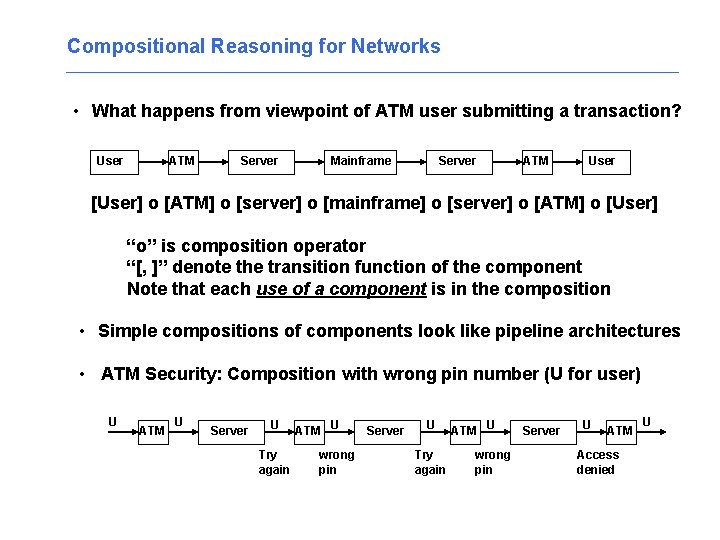 Compositional Reasoning for Networks

• What happens from viewpoint of ATM user submitting a transaction?

User ATM Server Mainframe Server ATM User

[User] o [ATM] o [server] o [mainframe] o [server] o [ATM] o [User]

"o" is composition operator
"[, ]" denote the transition function of the component
Note that each use of a component is in the composition

• Simple compositions of components look like pipeline architectures

• ATM Security: Composition with wrong pin number (U for user)

U ATM U Server U ATM U Server U ATM U Server U ATM U

Try again wrong pin Try again wrong pin Access denied